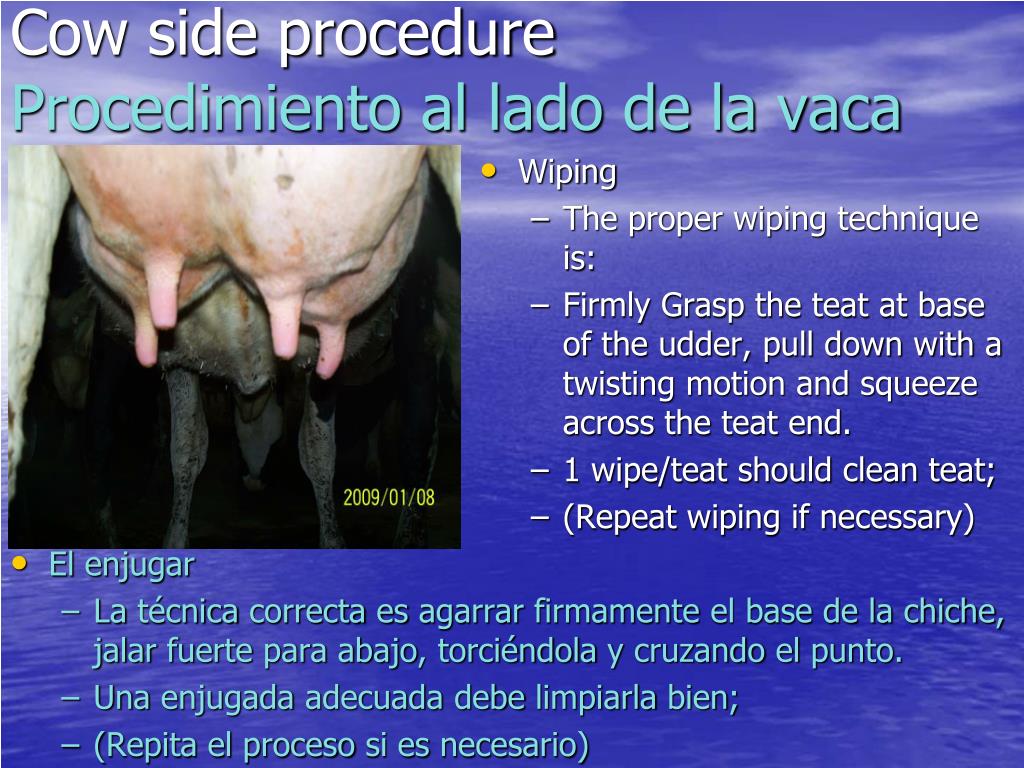 Cow side procedure
Procedimiento al lado de la vaca

2009/01/08

• Wiping
– The proper wiping technique is:
– Firmly Grasp the teat at base of the udder, pull down with a twisting motion and squeeze across the teat end.
– 1 wipe/teat should clean teat;
– (Repeat wiping if necessary)

• El enjugar
– La técnica correcta es agarrar firmamente el base de la chiche, jalar fuerte para abajo, torciéndola y cruzando el punto.
– Una enjugada adecuada debe limpiarla bien;
– (Repita el proceso si es necesario)